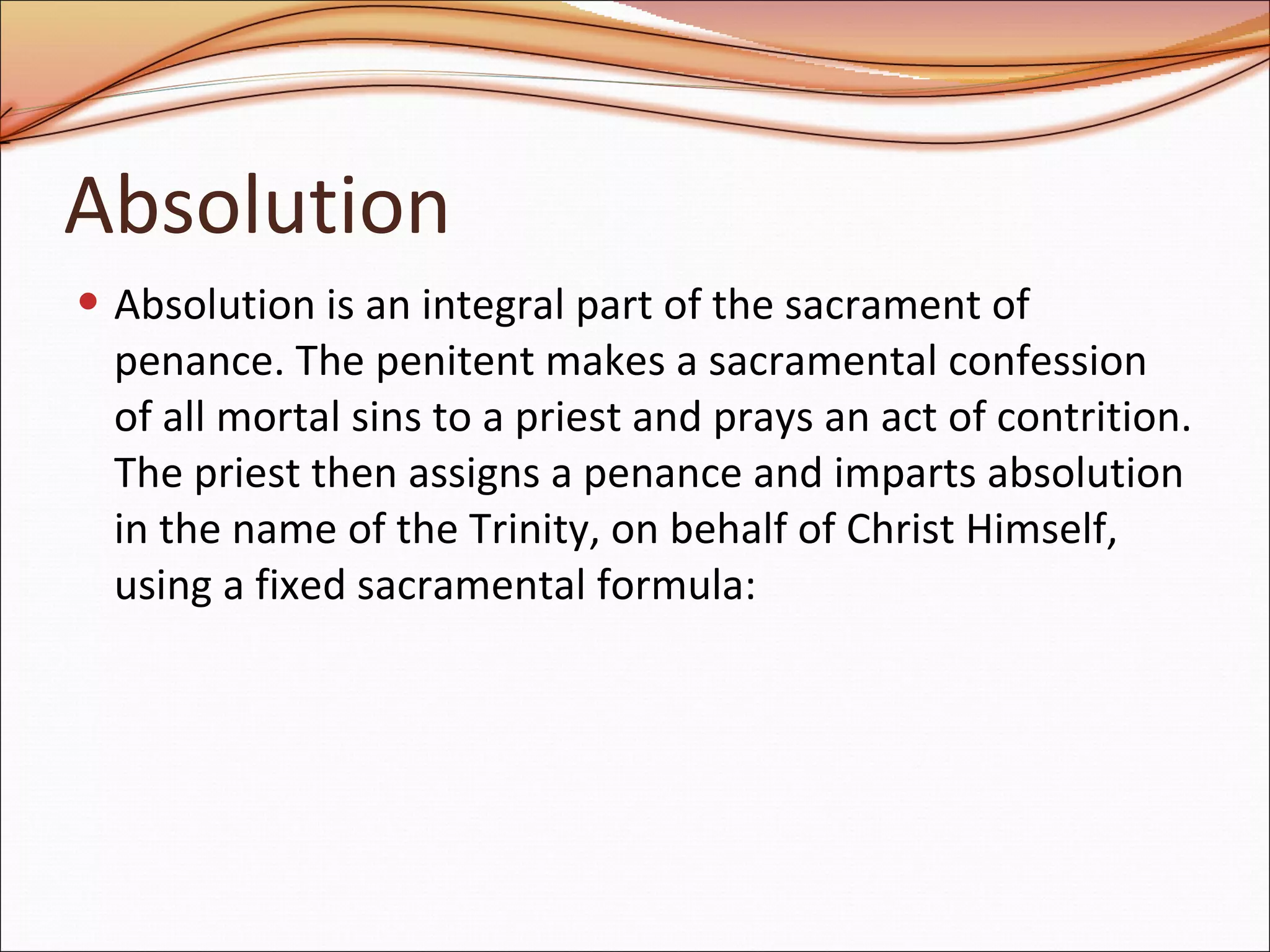 Absolution

• Absolution is an integral part of the sacrament of penance. The penitent makes a sacramental confession of all mortal sins to a priest and prays an act of contrition. The priest then assigns a penance and imparts absolution in the name of the Trinity, on behalf of Christ Himself, using a fixed sacramental formula: